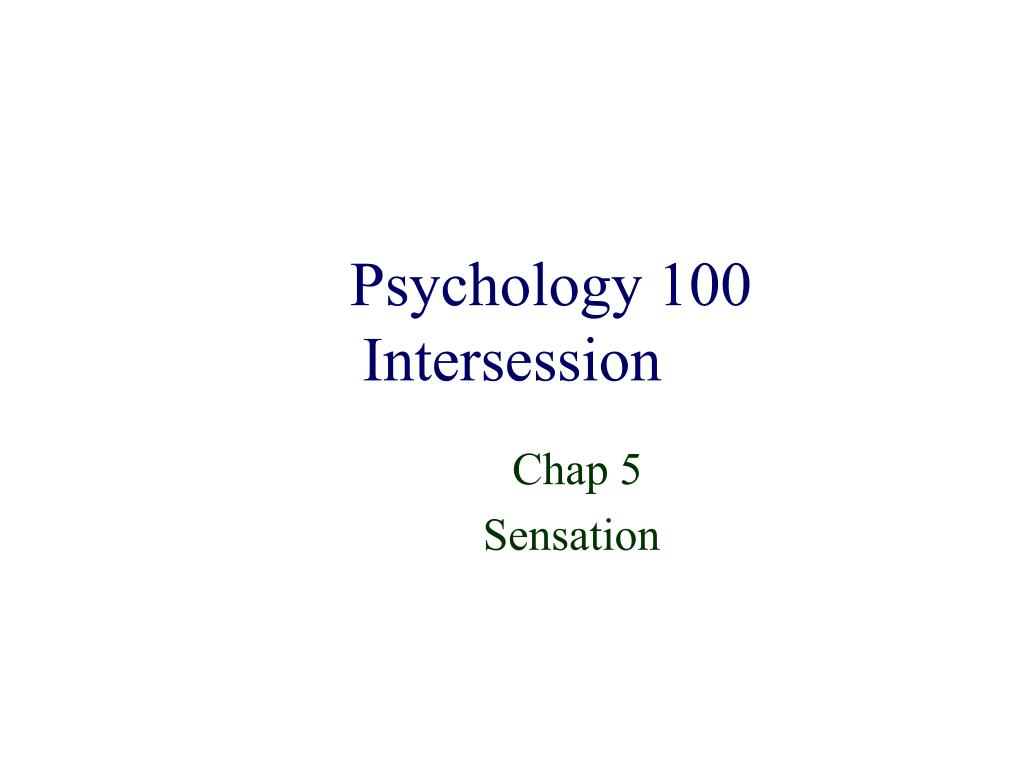 Psychology 100
Intersession

Chap 5
Sensation